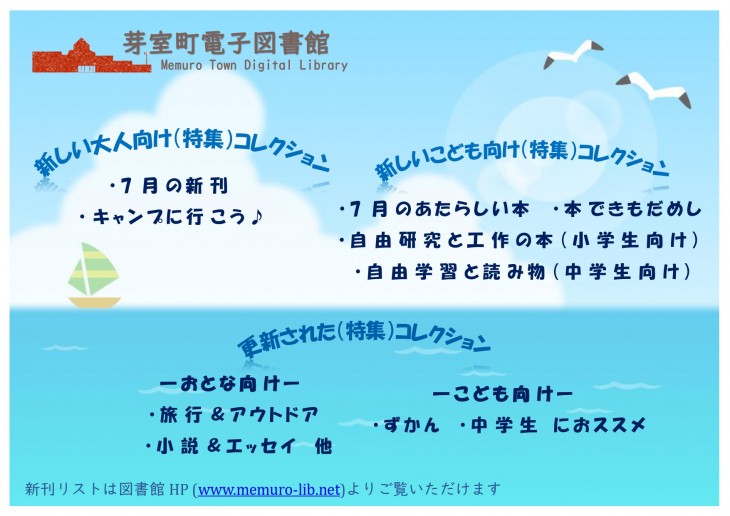 芽室町電子図書館
Memuro Town Digital Library

新しい大人向け(特集)コレクション

・7月の新刊
・キャンプに行こう♪

新しいこども向け(特集)コレクション

・7月のあたらしい本　・本できもだめし
・自由研究と工作の本(小学生向け)
・自由学習と読み物(中学生向け)

更新された(特集)コレクション

ーおとな向けー
・旅行&アウトドア
・小説&エッセイ　他

ーこども向けー
・ずかん　・中学生 におススメ

新刊リストは図書館 HP (www.memuro-lib.net)よりご覧いただけます